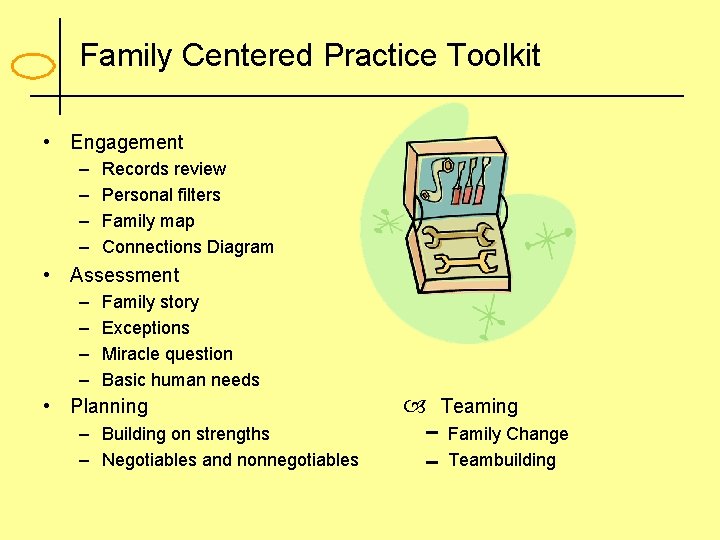 Family Centered Practice Toolkit

• Engagement
– Records review
– Personal filters
– Family map
– Connections Diagram
• Assessment
– Family story
– Exceptions
– Miracle question
– Basic human needs
• Planning
– Building on strengths
– Negotiables and nonnegotiables

Teaming
– Family Change
– Teambuilding